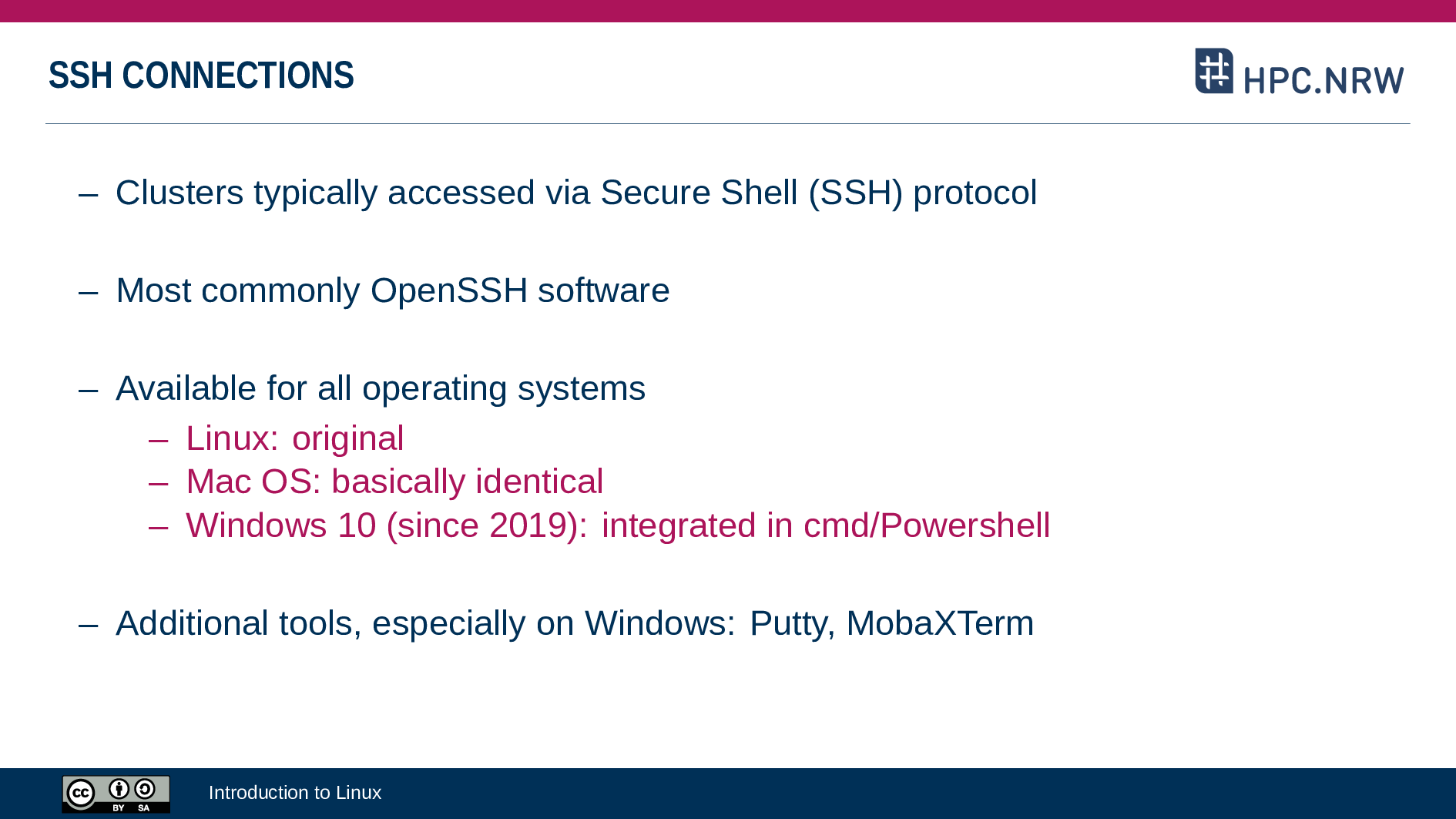 SSH CONNECTIONS

HPC.NRW

– Clusters typically accessed via Secure Shell (SSH) protocol

– Most commonly OpenSSH software

– Available for all operating systems
– Linux: original
– Mac OS: basically identical
– Windows 10 (since 2019): integrated in cmd/Powershell

– Additional tools, especially on Windows: Putty, MobaXTerm

cc BY SA

Introduction to Linux